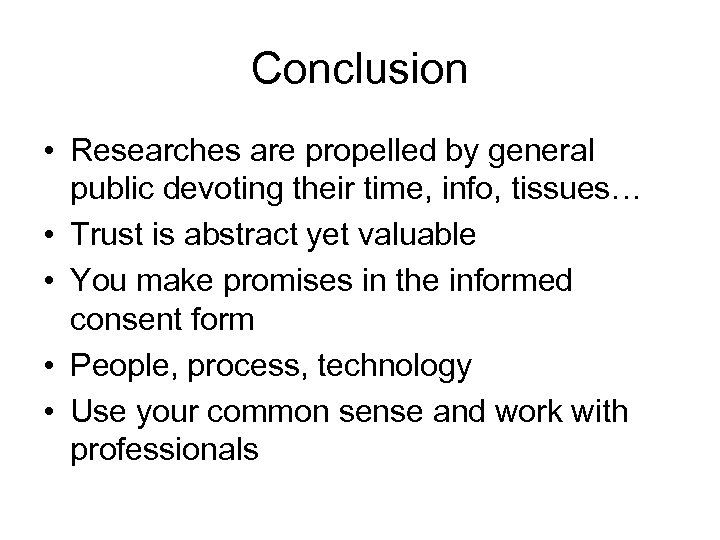 Conclusion

• Researches are propelled by general public devoting their time, info, tissues…
• Trust is abstract yet valuable
• You make promises in the informed consent form
• People, process, technology
• Use your common sense and work with professionals